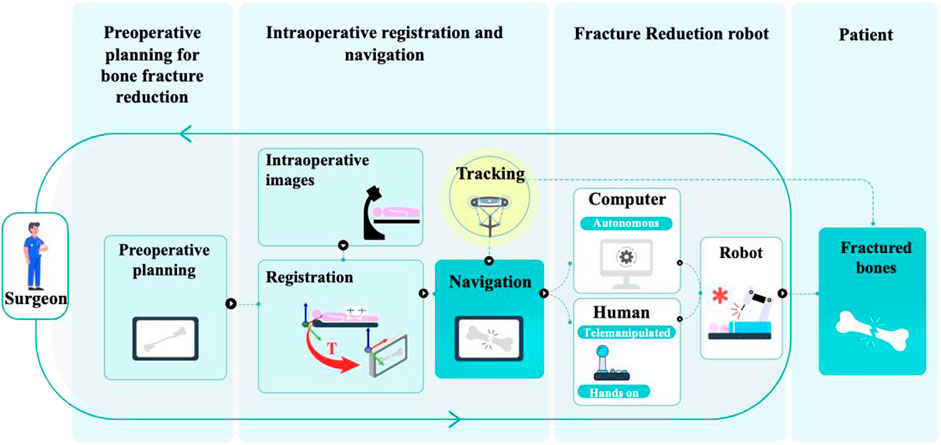 Preoperative planning for bone fracture reduction

Intraoperative registration and navigation

Fracture Reduetion robot

Patient

Surgeon

Preoperative planning

Intraoperative images

Registration

T

Tracking

Navigation

Computer

Autonomous

Human

Telemanipulated

Hands on

Robot

Fractured bones